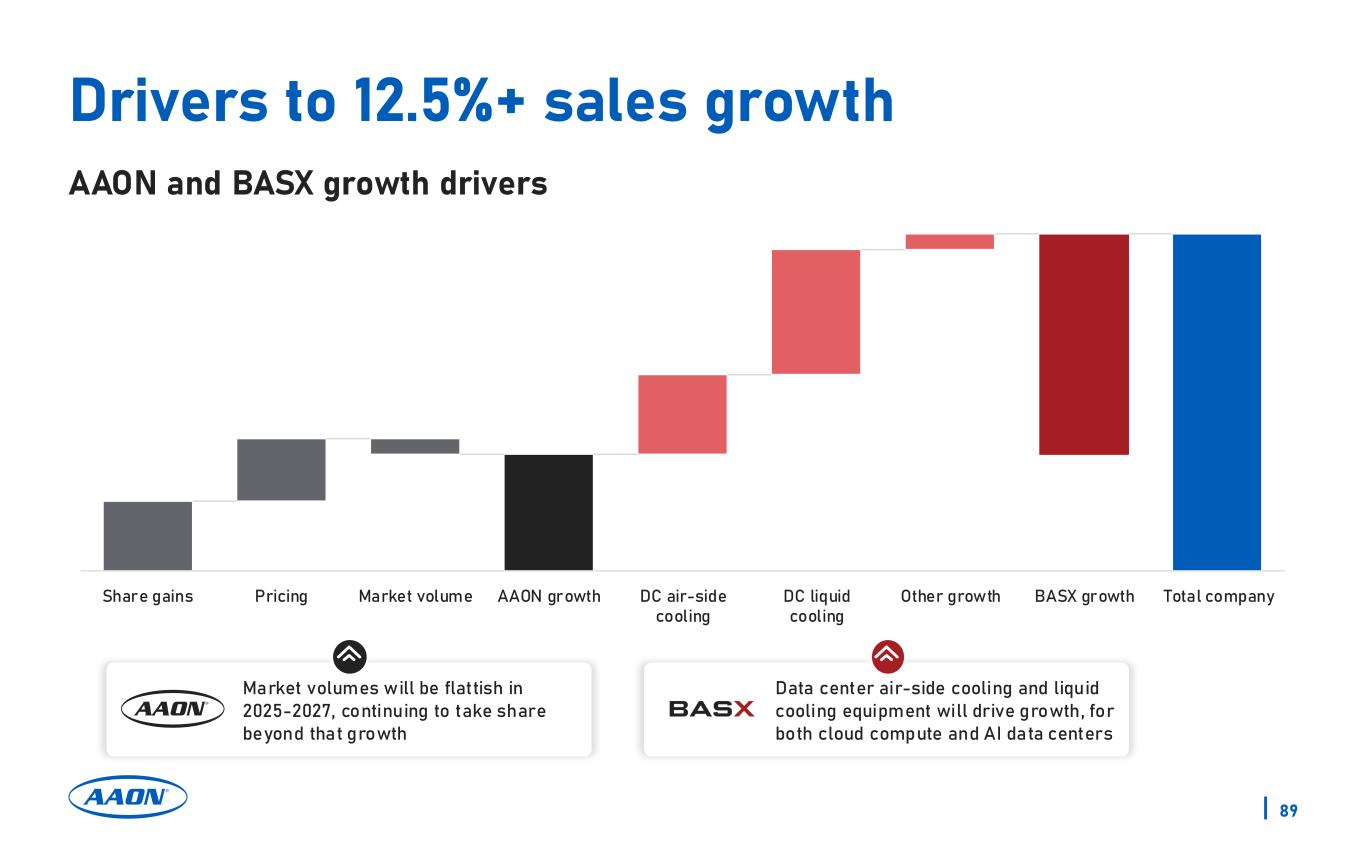 Drivers to 12.5%+ sales growth

AAON and BASX growth drivers

Share gains Pricing Market volume AAON growth DC air-side cooling DC liquid cooling Other growth BASX growth Total company

AAON

Market volumes will be flattish in 2025-2027, continuing to take share beyond that growth

BASX

Data center air-side cooling and liquid cooling equipment will drive growth, for both cloud compute and AI data centers

AAON

89